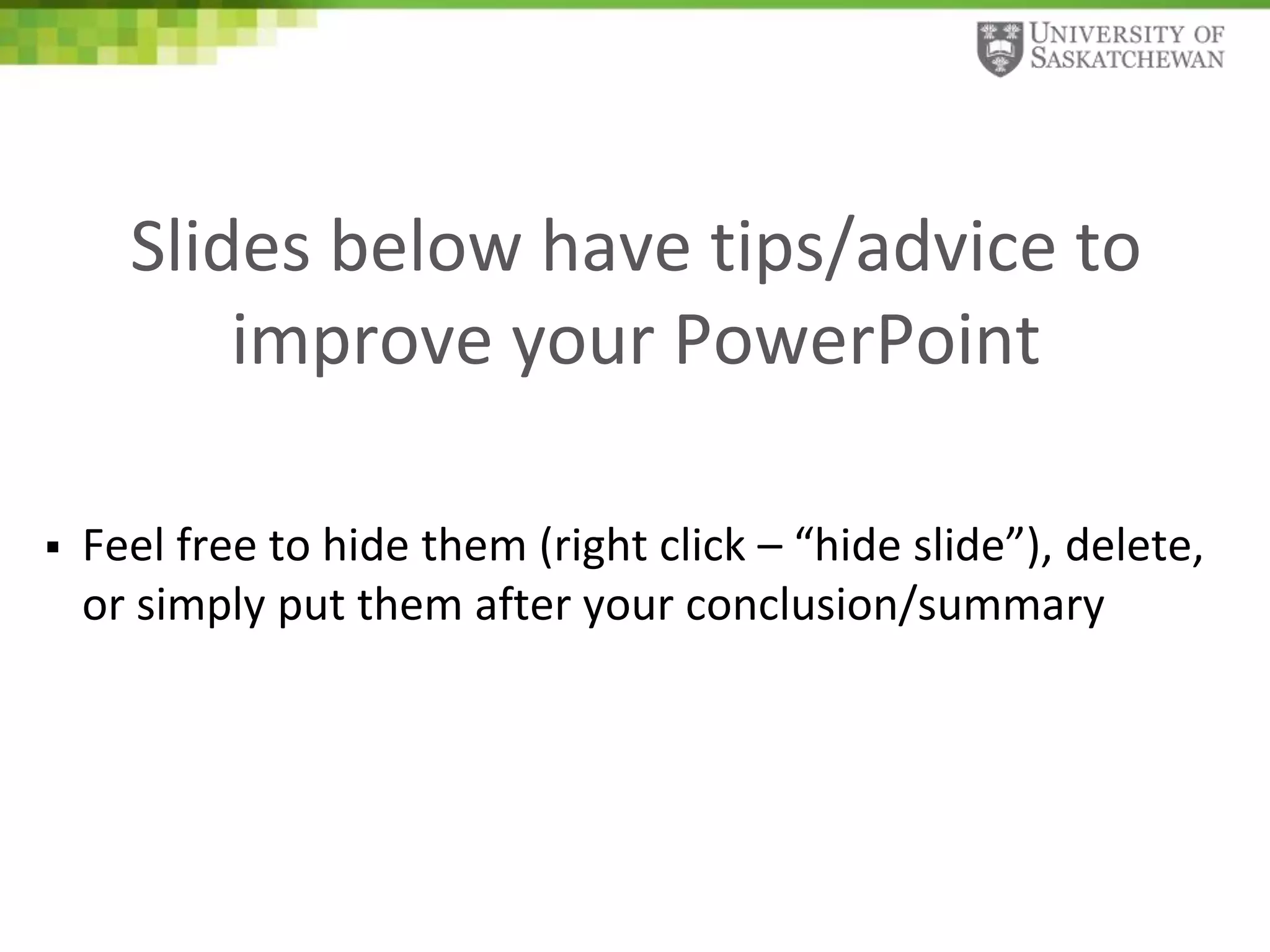 UNIVERSITY OF SASKATCHEWAN

Slides below have tips/advice to improve your PowerPoint

▪ Feel free to hide them (right click – “hide slide”), delete, or simply put them after your conclusion/summary